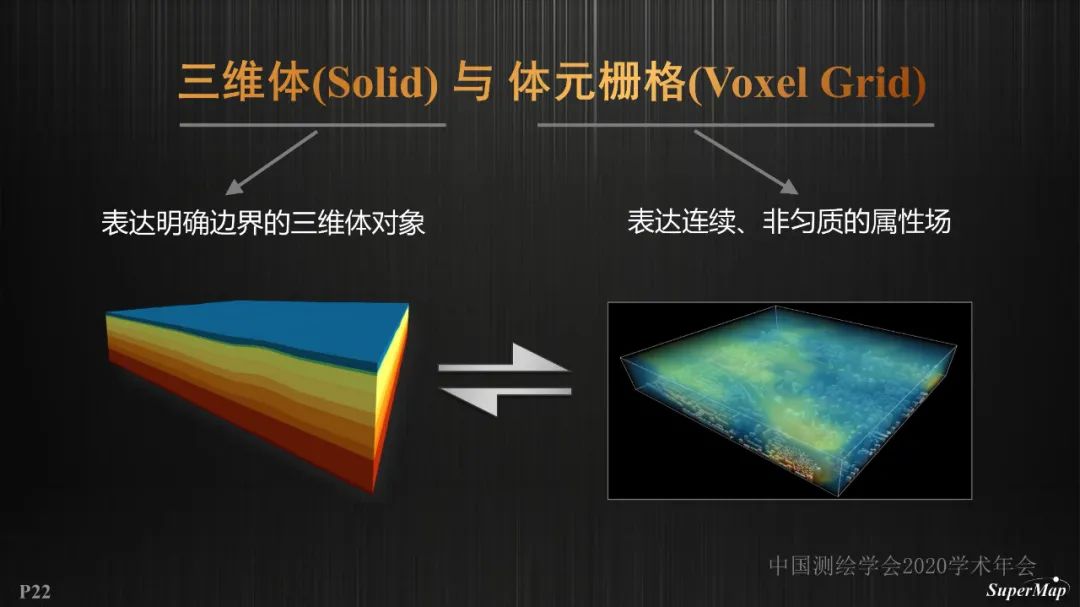 三维体(Solid) 与 体元栅格(Voxel Grid)

表达明确边界的三维体对象

表达连续、非匀质的属性场

中国测绘学会2020学术年会

P22

SuperMap